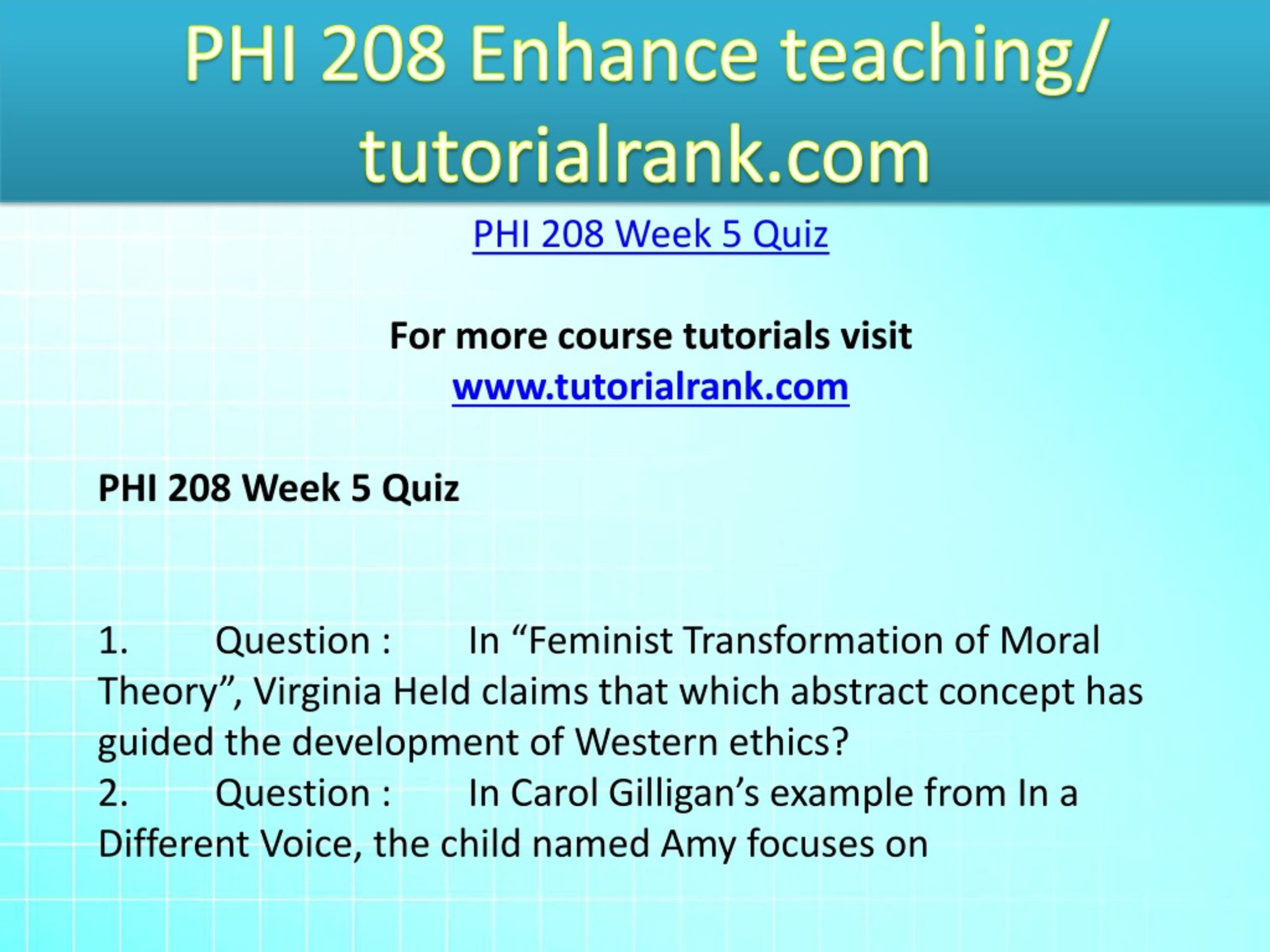 PHI 208 Enhance teaching/ tutorialrank.com

PHI 208 Week 5 Quiz

For more course tutorials visit
www.tutorialrank.com

PHI 208 Week 5 Quiz

1. Question : In “Feminist Transformation of Moral Theory”, Virginia Held claims that which abstract concept has guided the development of Western ethics?
2. Question : In Carol Gilligan’s example from In a Different Voice, the child named Amy focuses on